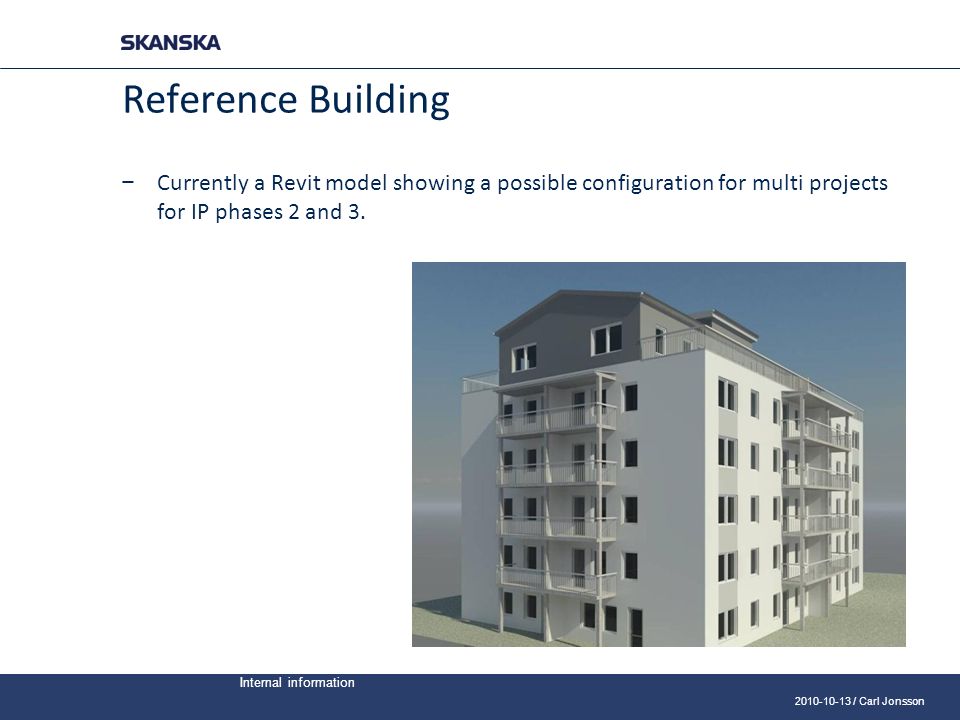 SKANSKA

Reference Building

− Currently a Revit model showing a possible configuration for multi projects for IP phases 2 and 3.

Internal information

2010-10-13 / Carl Jonsson